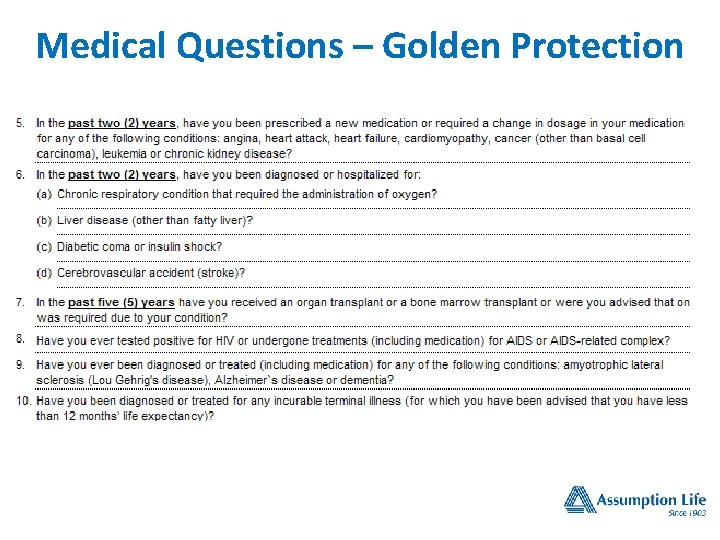 Medical Questions – Golden Protection

5. In the past two (2) years, have you been prescribed a new medication or required a change in dosage in your medication for any of the following conditions: angina, heart attack, heart failure, cardiomyopathy, cancer (other than basal cell carcinoma), leukemia or chronic kidney disease?

6. In the past two (2) years, have you been diagnosed or hospitalized for:

(a) Chronic respiratory condition that required the administration of oxygen?

(b) Liver disease (other than fatty liver)?

(c) Diabetic coma or insulin shock?

(d) Cerebrovascular accident (stroke)?

7. In the past five (5) years have you received an organ transplant or a bone marrow transplant or were you advised that on was required due to your condition?

8. Have you ever tested positive for HIV or undergone treatments (including medication) for AIDS or AIDS-related complex?

9. Have you ever been diagnosed or treated (including medication) for any of the following conditions: amyotrophic lateral sclerosis (Lou Gehrig's disease), Alzheimer's disease or dementia?

10. Have you been diagnosed or treated for any incurable terminal illness (for which you have been advised that you have less than 12 months' life expectancy)?

Assumption Life
Since 1903